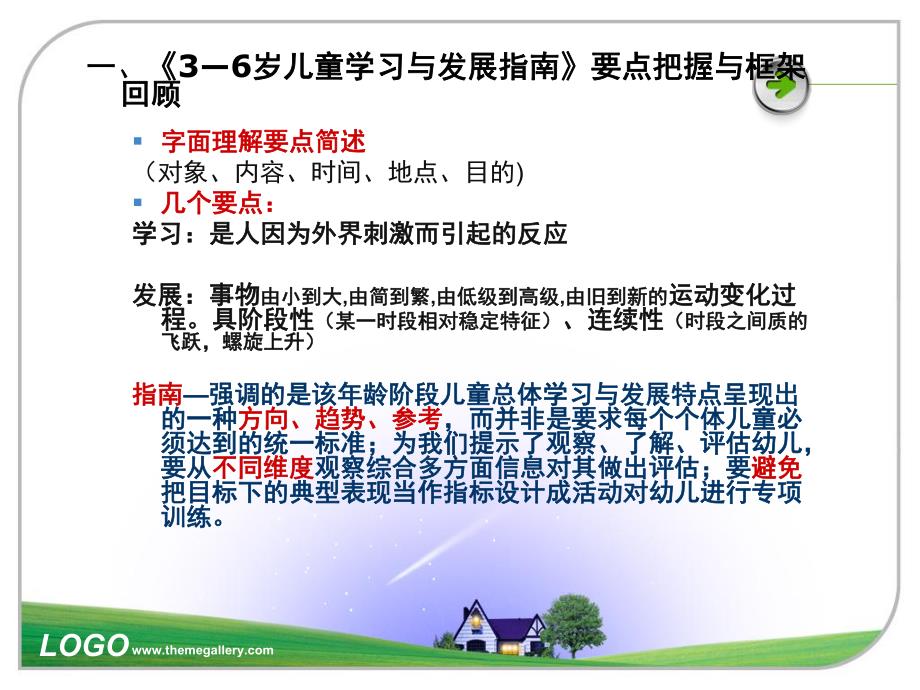 一、《3—6岁儿童学习与发展指南》要点把握与框架回顾

▪ 字面理解要点简述
（对象、内容、时间、地点、目的)
▪ 几个要点：
学习：是人因为外界刺激而引起的反应

发展：事物由小到大,由简到繁,由低级到高级,由旧到新的运动变化过程。具阶段性（某一时段相对稳定特征）、连续性（时段之间质的飞跃，螺旋上升）

指南—强调的是该年龄阶段儿童总体学习与发展特点呈现出的一种方向、趋势、参考，而并非是要求每个个体儿童必须达到的统一标准；为我们提示了观察、了解、评估幼儿，要从不同维度观察综合多方面信息对其做出评估；要避免把目标下的典型表现当作指标设计成活动对幼儿进行专项训练。

LOGO www.themegallery.com